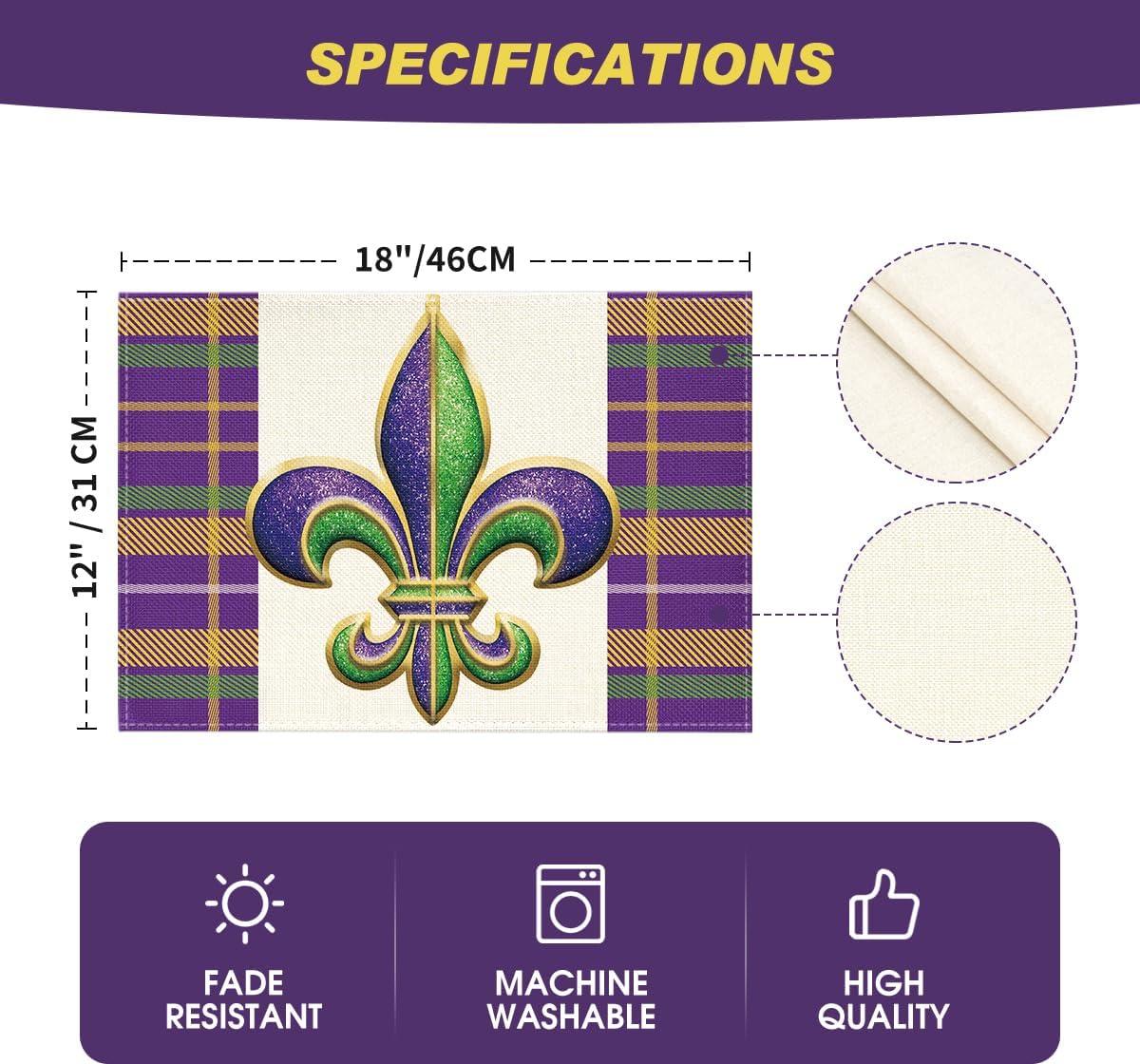 SPECIFICATIONS

18''/46CM

12'' / 31 CM

FADE RESISTANT

MACHINE WASHABLE

HIGH QUALITY